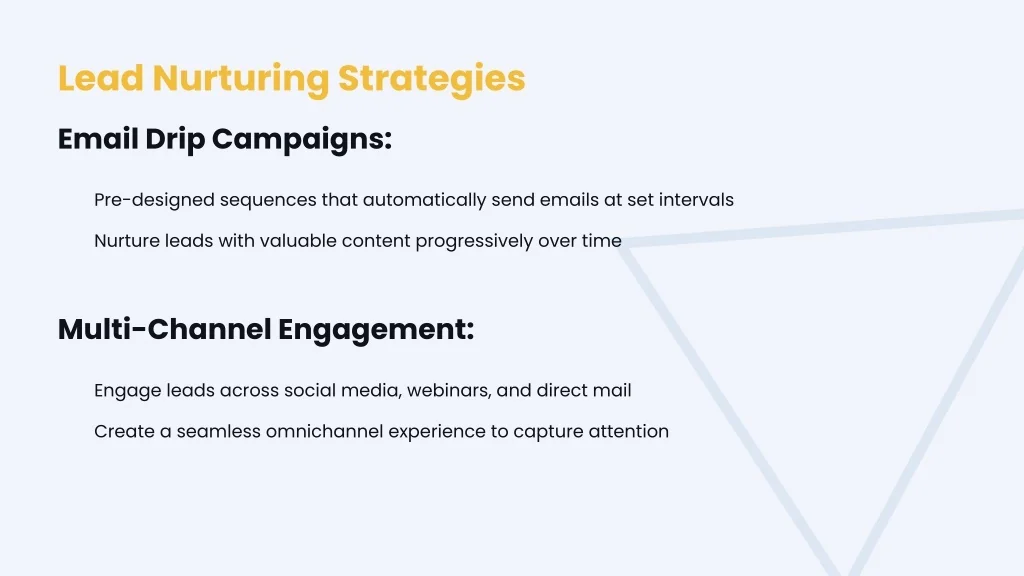 Lead Nurturing Strategies

Email Drip Campaigns:

Pre-designed sequences that automatically send emails at set intervals

Nurture leads with valuable content progressively over time

Multi-Channel Engagement:

Engage leads across social media, webinars, and direct mail

Create a seamless omnichannel experience to capture attention